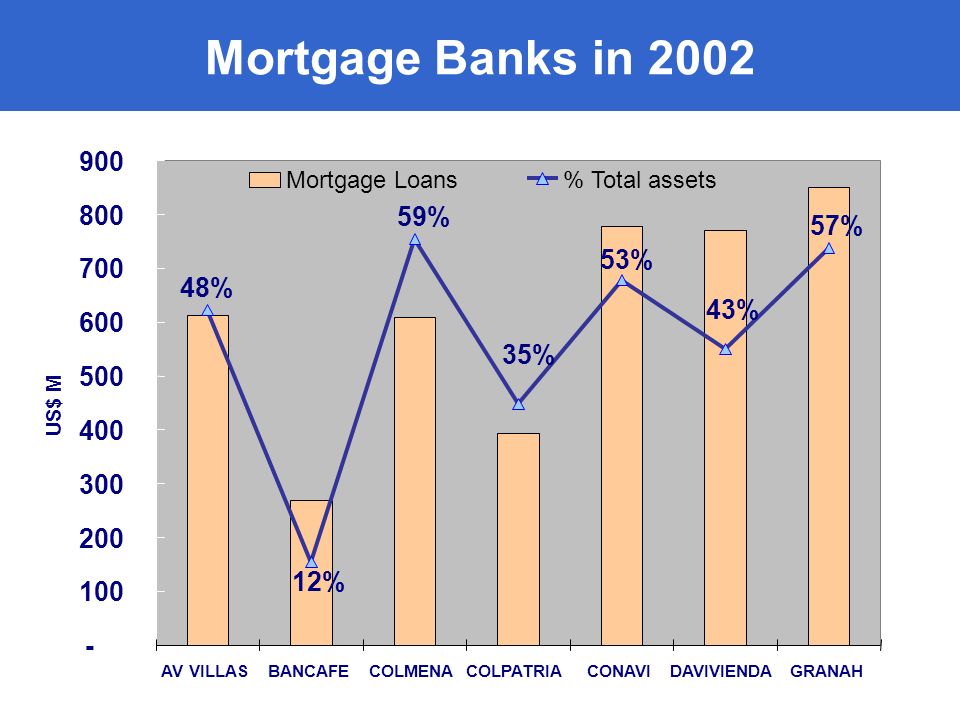 Mortgage Banks in 2002

Mortgage Loans
% Total assets

900
800
700
600
500
400
300
200
100
-

US$ M

48%
12%
59%
35%
53%
43%
57%

AV VILLAS
BANCAFE
COLMENA
COLPATRIA
CONAVI
DAVIVIENDA
GRANAH